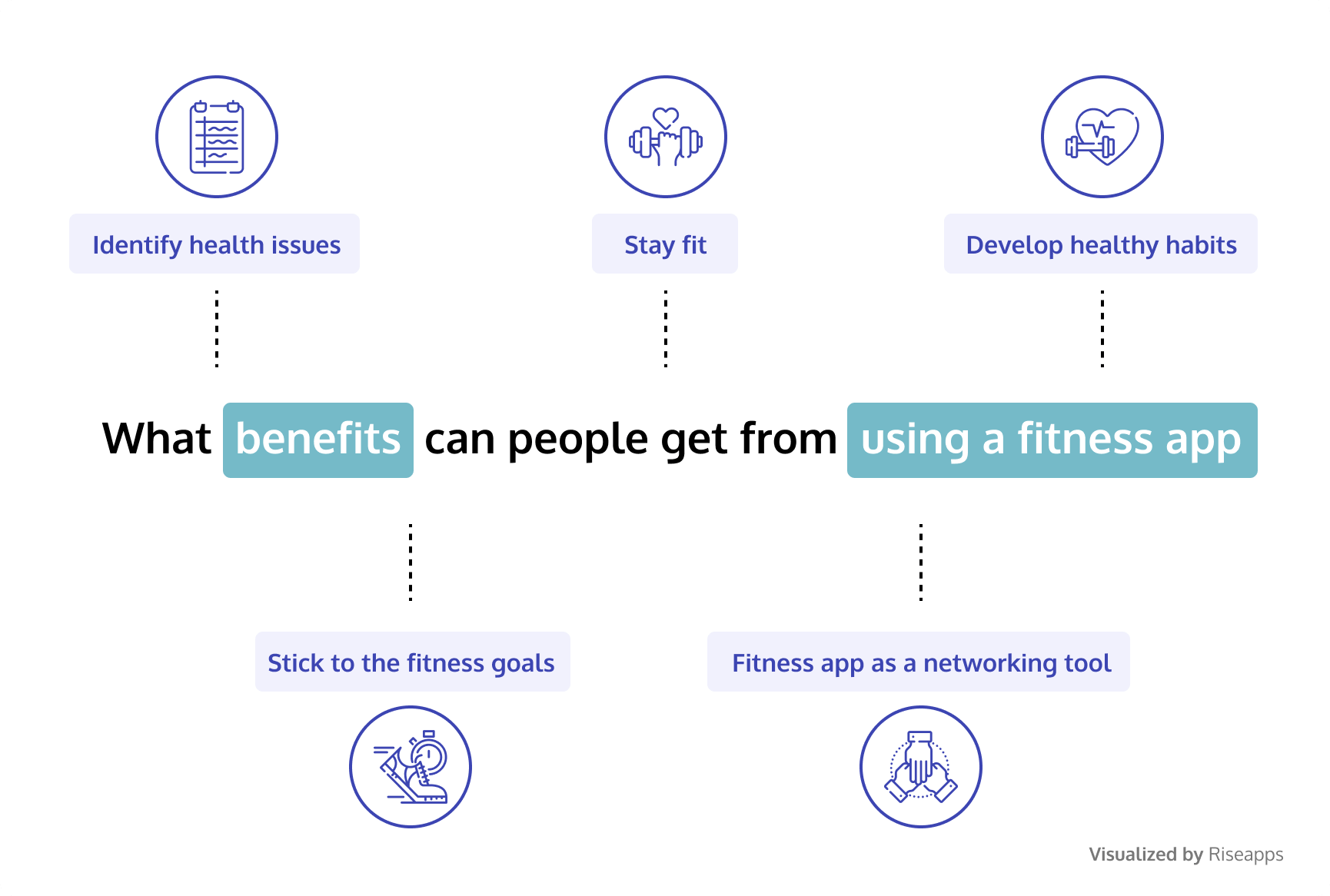 Identify health issues

Stay fit

Develop healthy habits

What benefits can people get from using a fitness app

Stick to the fitness goals

Fitness app as a networking tool

Visualized by Riseapps